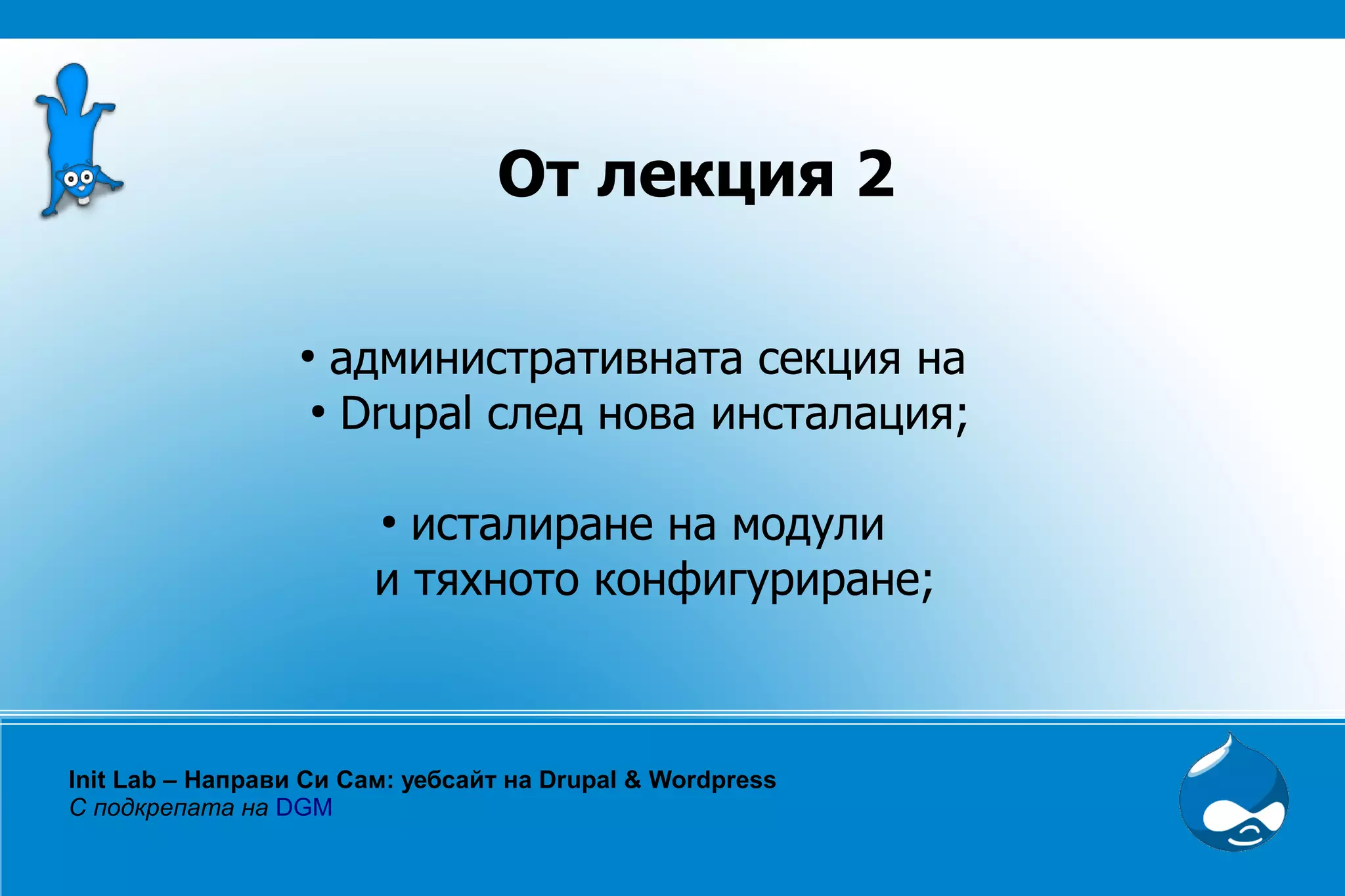 От лекция 2

• административната секция на
• Drupal след нова инсталация;

• исталиране на модули
и тяхното конфигуриране;

Init Lab – Направи Си Сам: уебсайт на Drupal & Wordpress
С подкрепата на DGM